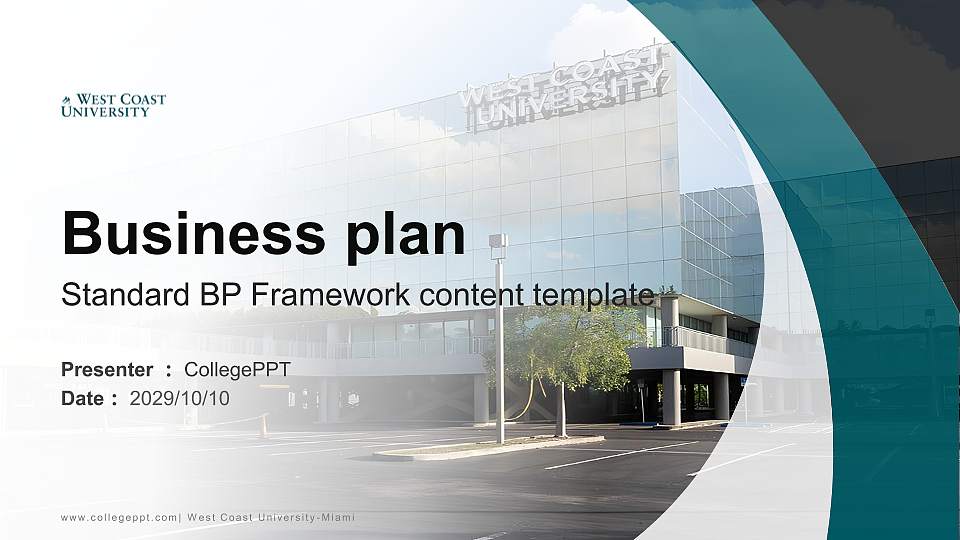 WEST COAST UNIVERSITY

WEST COAST UNIVERSITY

Business plan

Standard BP Framework content template

Presenter ： CollegePPT

Date ： 2029/10/10

www.collegeppt.com| West Coast University-Miami